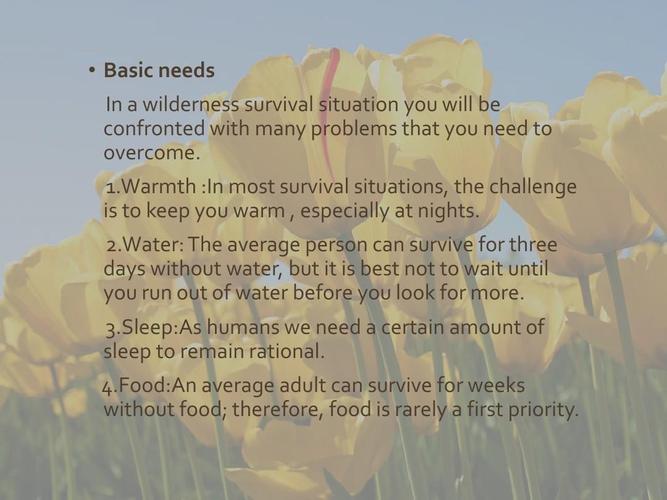 • Basic needs

In a wilderness survival situation you will be confronted with many problems that you need to overcome.

1.Warmth :In most survival situations, the challenge is to keep you warm , especially at nights.

2.Water: The average person can survive for three days without water, but it is best not to wait until you run out of water before you look for more.

3.Sleep:As humans we need a certain amount of sleep to remain rational.

4.Food:An average adult can survive for weeks without food; therefore, food is rarely a first priority.